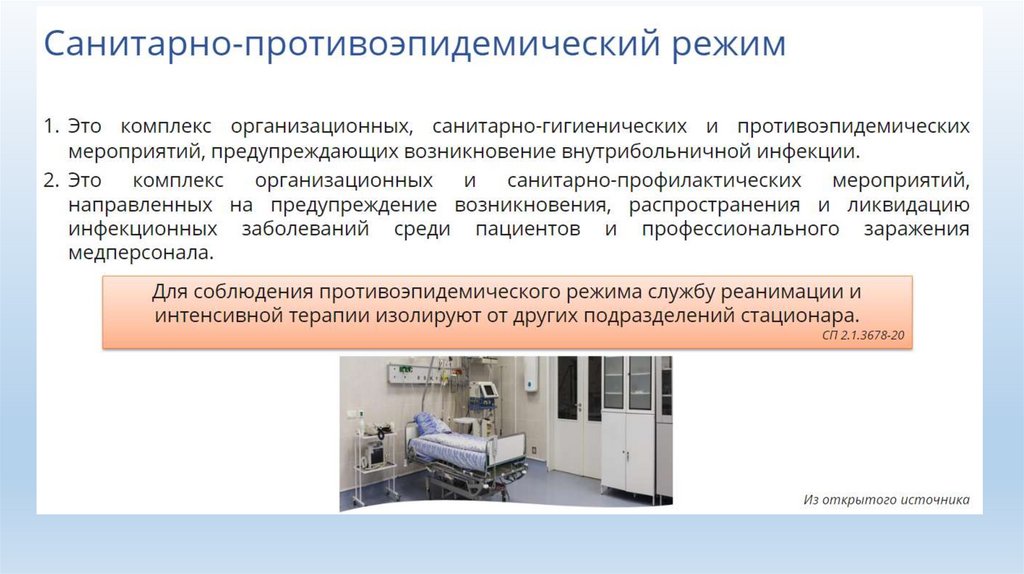 Санитарно-противоэпидемический режим

1. Это комплекс организационных, санитарно-гигиенических и противоэпидемических мероприятий, предупреждающих возникновение внутрибольничной инфекции.
2. Это комплекс организационных и санитарно-профилактических мероприятий, направленных на предупреждение возникновения, распространения и ликвидацию инфекционных заболеваний среди пациентов и профессионального заражения медперсонала.

Для соблюдения противоэпидемического режима службу реанимации и интенсивной терапии изолируют от других подразделений стационара.
СП 2.1.3678-20

Из открытого источника